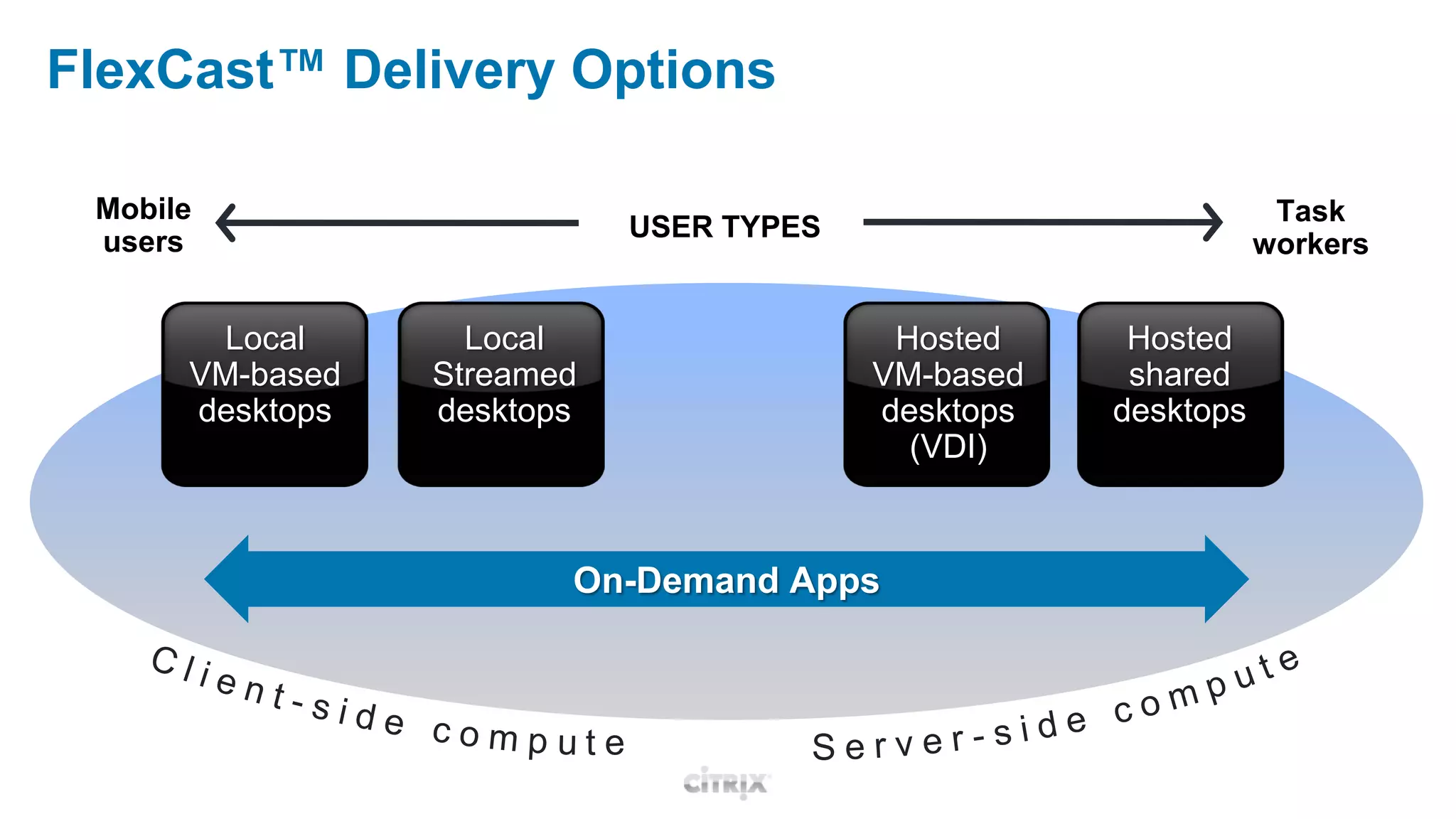 FlexCast™ Delivery Options

Mobile users

USER TYPES

Task workers

Local VM-based desktops

Local Streamed desktops

Hosted VM-based desktops (VDI)

Hosted shared desktops

On-Demand Apps

Client-side compute

Server-side compute

CITRIX